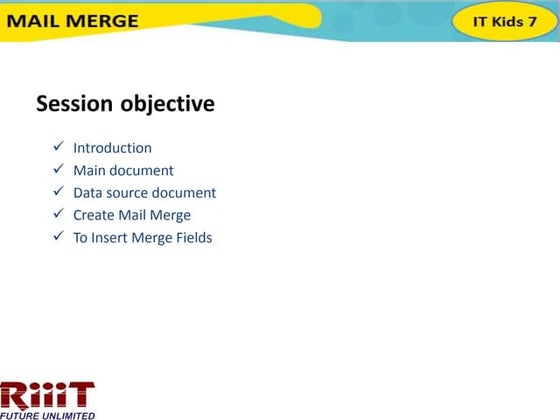 MAIL MERGE

IT Kids 7

Session objective

✓ Introduction
✓ Main document
✓ Data source document
✓ Create Mail Merge
✓ To Insert Merge Fields

RiiiT
FUTURE UNLIMITED